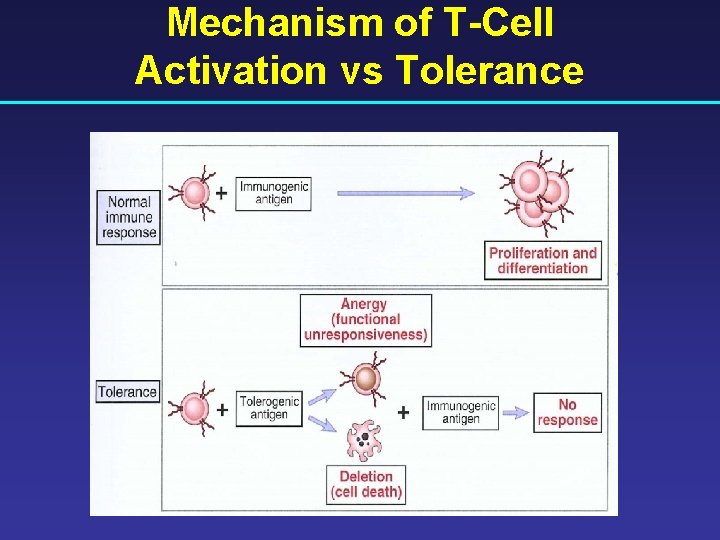 Mechanism of T-Cell Activation vs Tolerance

Normal immune response

+ Immunogenic antigen

Proliferation and differentiation

Tolerance

+ Tolerogenic antigen

Anergy (functional unresponsiveness)

Deletion (cell death)

+ Immunogenic antigen

No response